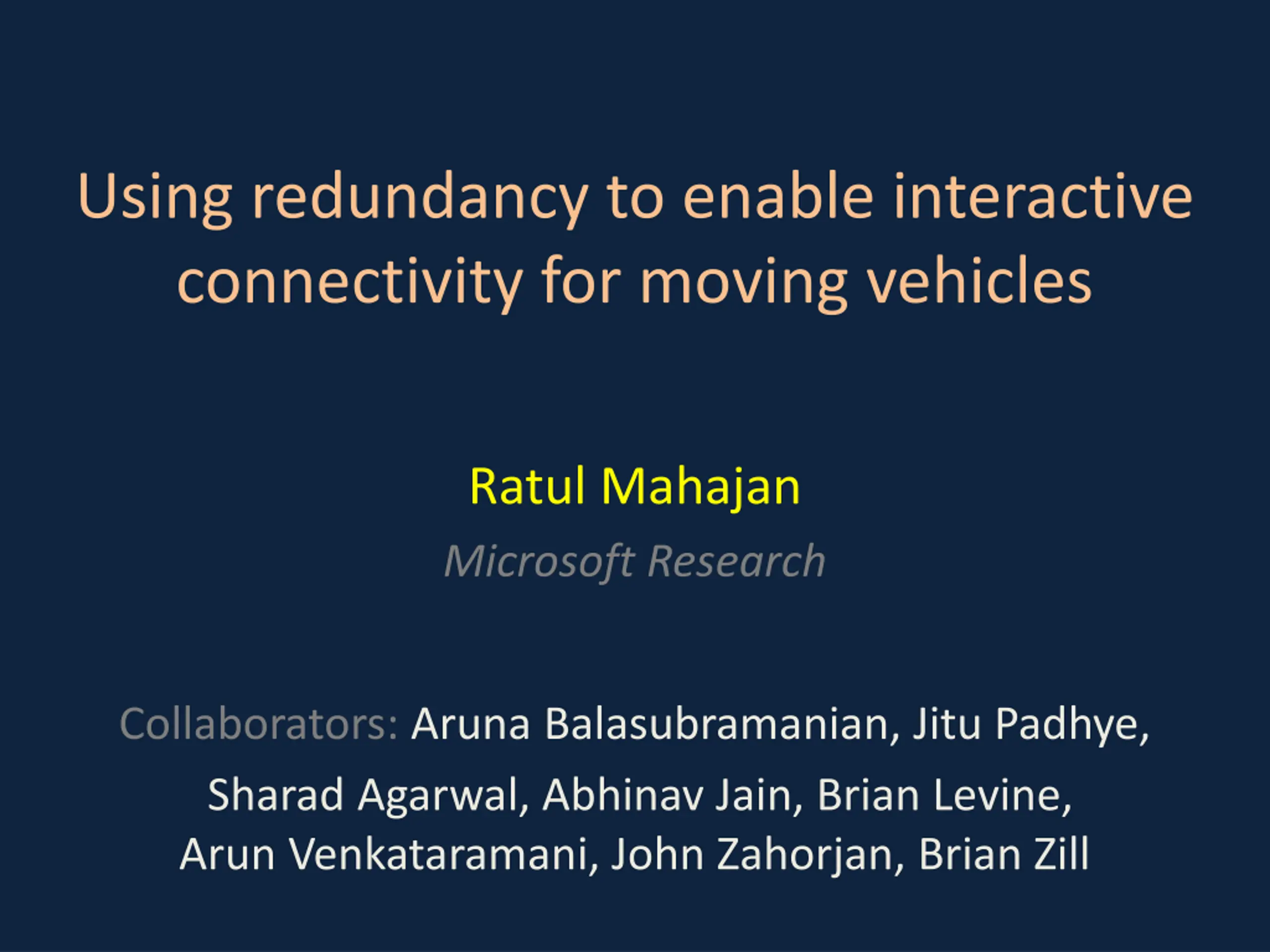 Using redundancy to enable interactive connectivity for moving vehicles

Ratul Mahajan

Microsoft Research

Collaborators: Aruna Balasubramanian, Jitu Padhye, Sharad Agarwal, Abhinav Jain, Brian Levine, Arun Venkataramani, John Zahorjan, Brian Zill